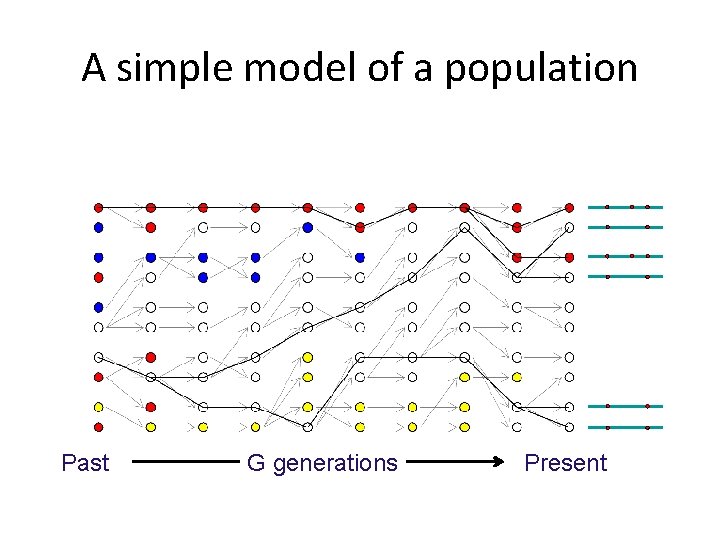 A simple model of a population

Past G generations Present